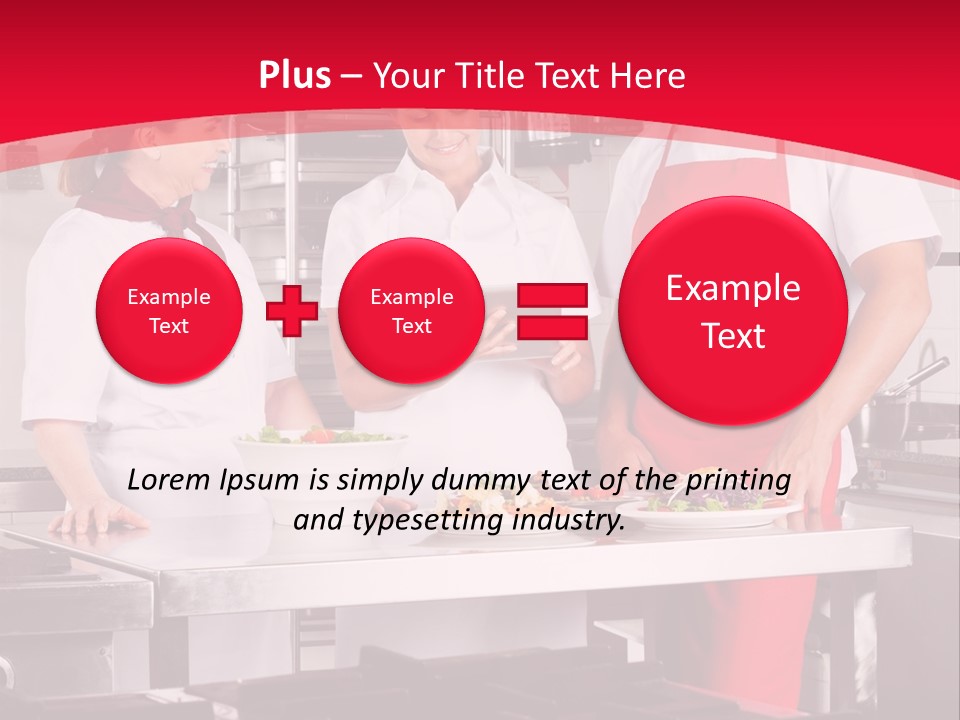 Plus – Your Title Text Here

Example Text

Example Text

Example Text

Lorem Ipsum is simply dummy text of the printing and typesetting industry.